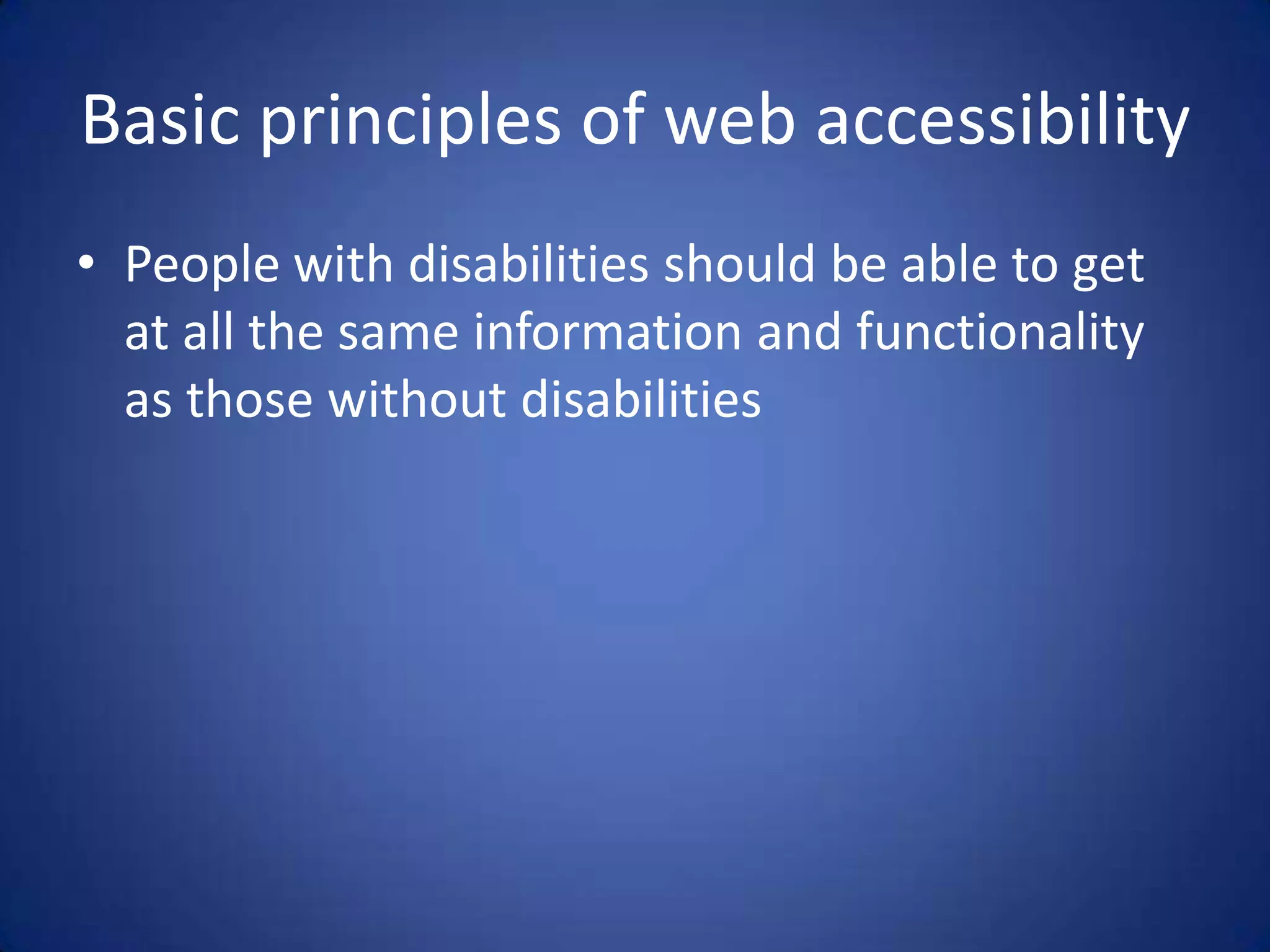 Basic principles of web accessibility

• People with disabilities should be able to get at all the same information and functionality as those without disabilities